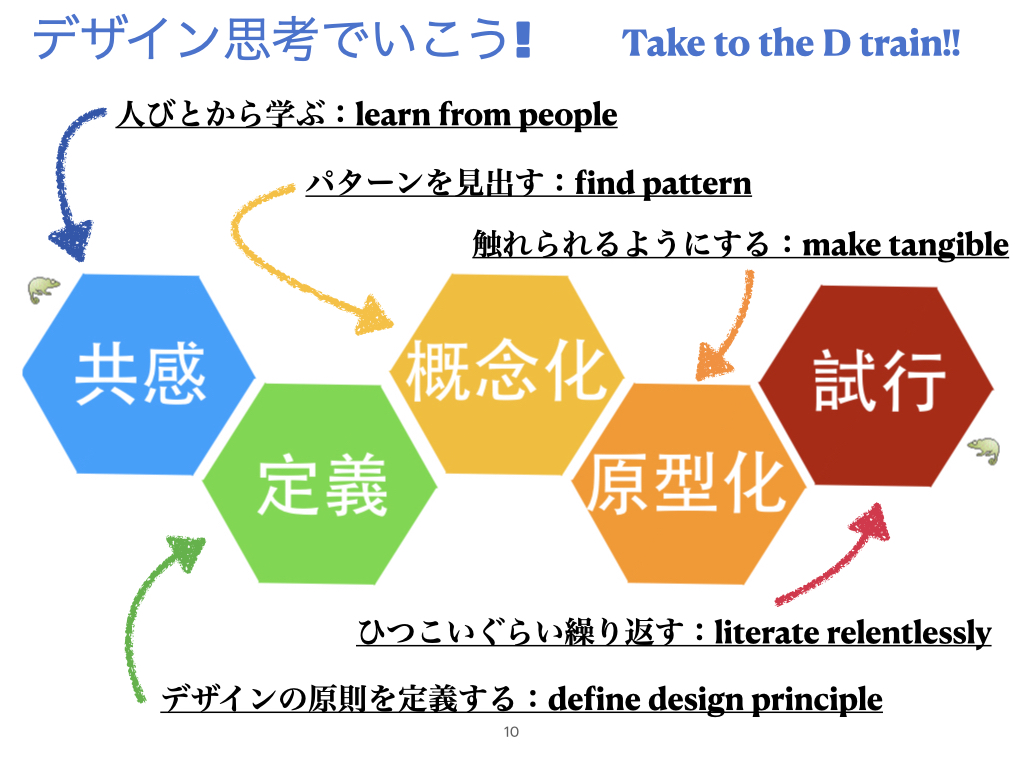 デザイン思考でいこう!

Take to the D train!!

人びとから学ぶ：learn from people

パターンを見出す：find pattern

触れられるようにする：make tangible

共感

定義

概念化

原型化

試行

ひつこいぐらい繰り返す：literate relentlessly

デザインの原則を定義する：define design principle

10